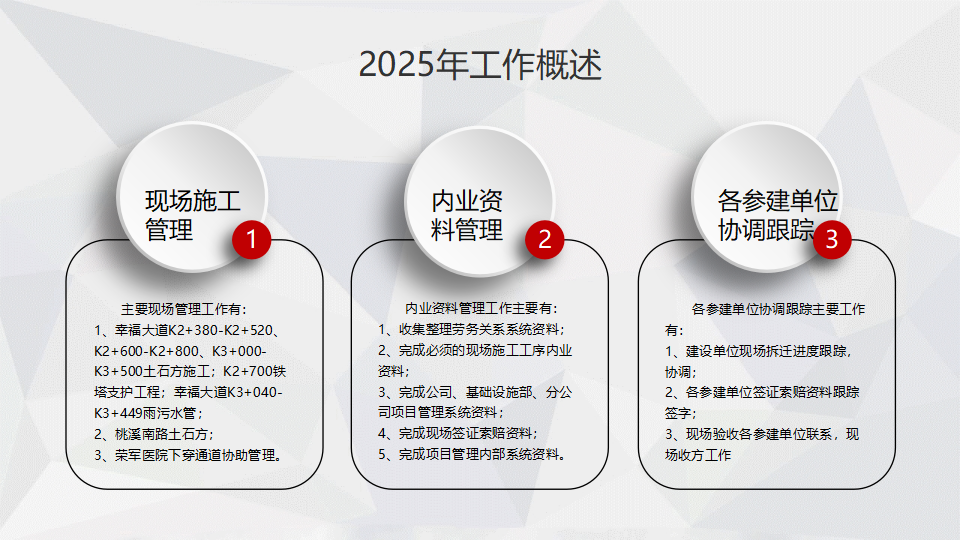 2025年工作概述

现场施工管理

1

主要现场管理工作有：
1、幸福大道K2+380-K2+520、K2+600-K2+800、K3+000-K3+500土石方施工；K2+700铁塔支护工程；幸福大道K3+040-K3+449雨污水管；
2、桃溪南路土石方；
3、荣军医院下穿通道协助管理。

内业资料管理

2

内业资料管理工作主要有：
1、收集整理劳务关系系统资料；
2、完成必须的现场施工工序内业资料；
3、完成公司、基础设施部、分公司项目管理系统资料；
4、完成现场签证索赔资料；
5、完成项目管理内部系统资料。

各参建单位协调跟踪

3

各参建单位协调跟踪主要工作有：
1、建设单位现场拆迁进度跟踪，协调；
2、各参建单位签证索赔资料跟踪签字；
3、现场验收各参建单位联系，现场收方工作